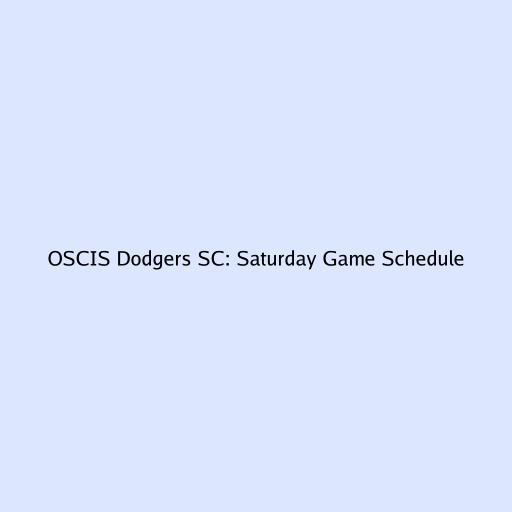 OSCIS Dodgers SC: Saturday Game Schedule